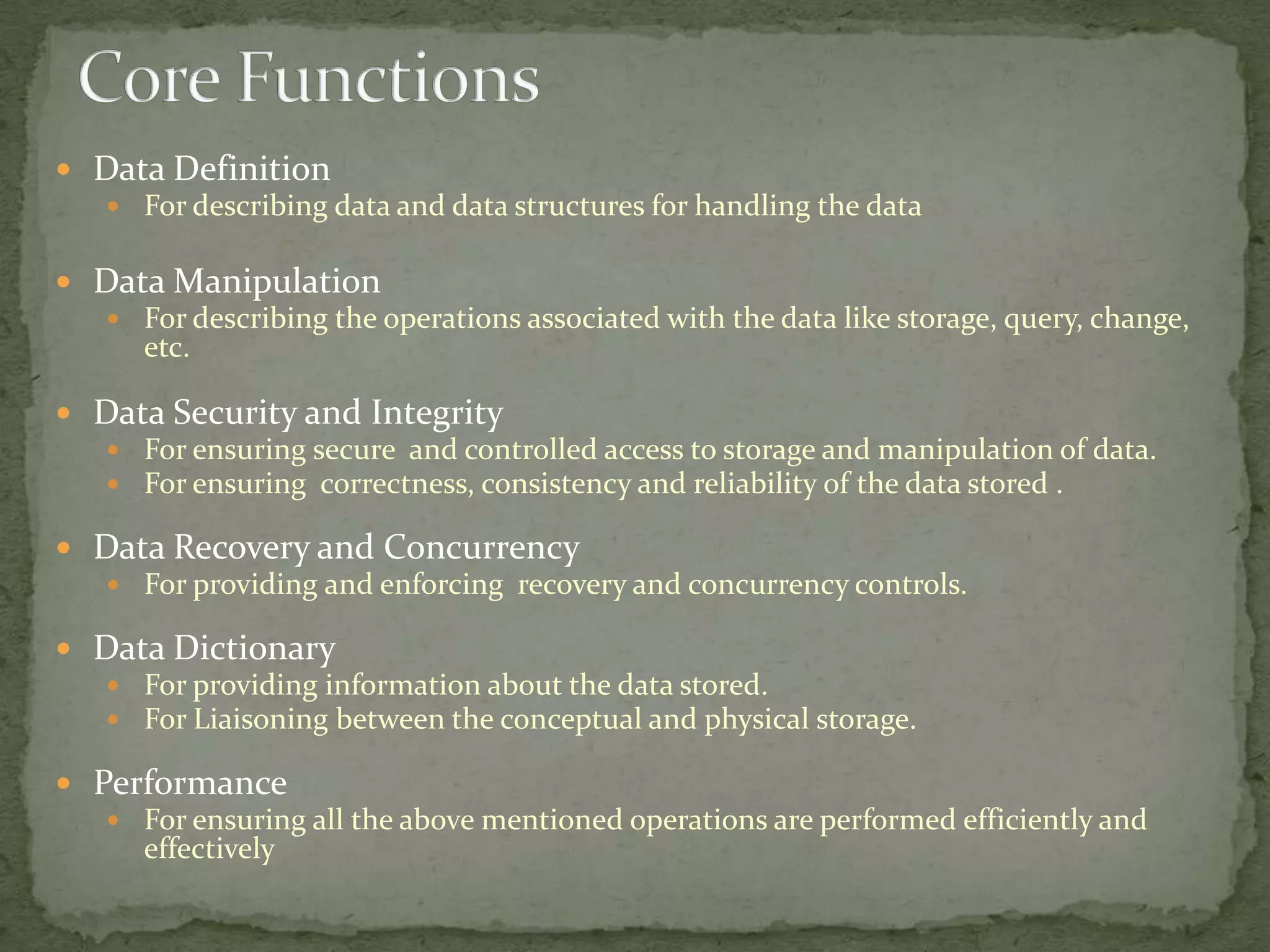 Core Functions

- Data Definition
  - For describing data and data structures for handling the data

- Data Manipulation
  - For describing the operations associated with the data like storage, query, change, etc.

- Data Security and Integrity
  - For ensuring secure and controlled access to storage and manipulation of data.
  - For ensuring correctness, consistency and reliability of the data stored .

- Data Recovery and Concurrency
  - For providing and enforcing recovery and concurrency controls.

- Data Dictionary
  - For providing information about the data stored.
  - For Liaisoning between the conceptual and physical storage.

- Performance
  - For ensuring all the above mentioned operations are performed efficiently and effectively